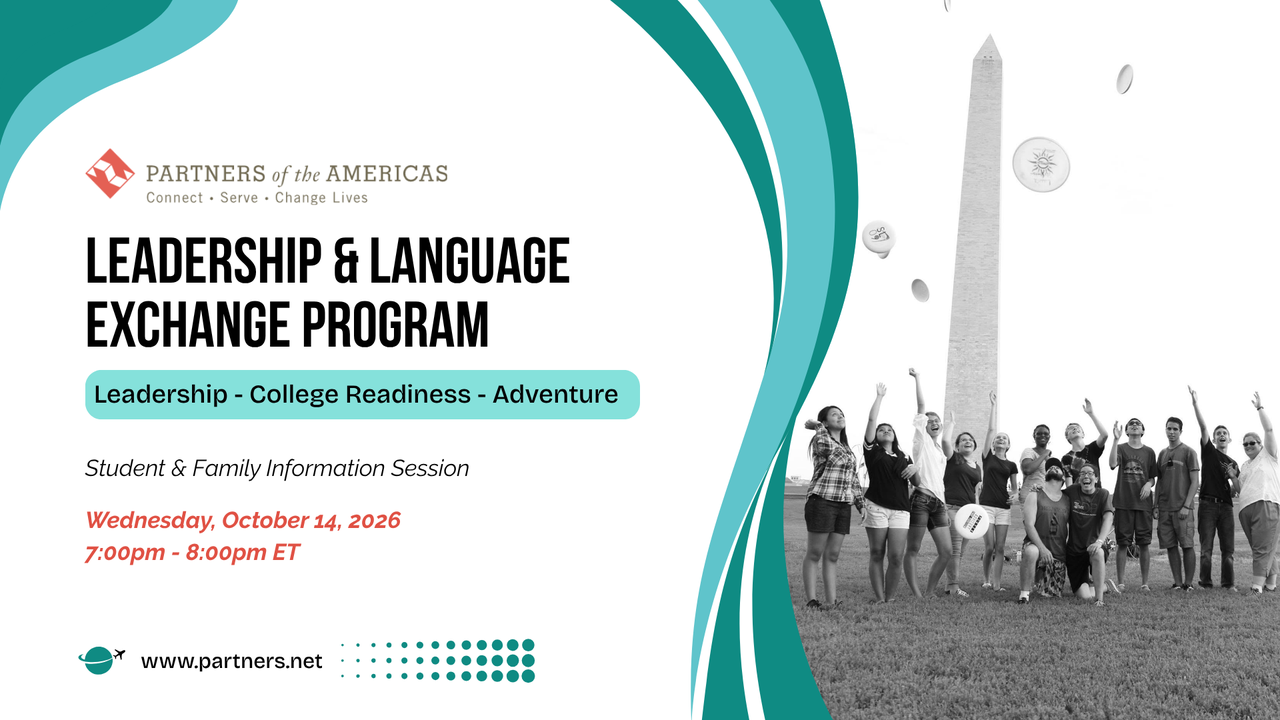 PARTNERS of the AMERICAS
Connect • Serve • Change Lives

LEADERSHIP & LANGUAGE EXCHANGE PROGRAM

Leadership - College Readiness - Adventure

Student & Family Information Session

Wednesday, October 14, 2026
7:00pm - 8:00pm ET

www.partners.net